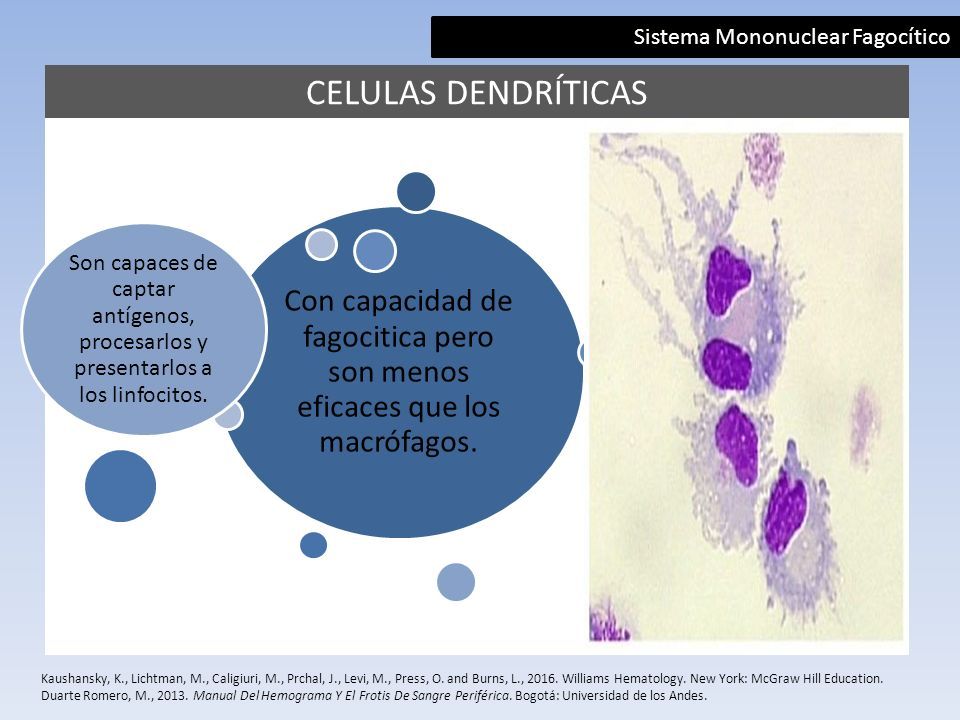 Sistema Mononuclear Fagocítico

CELULAS DENDRÍTICAS

Son capaces de captar antígenos, procesarlos y presentarlos a los linfocitos.

Con capacidad de fagocitica pero son menos eficaces que los macrófagos.

Kaushansky, K., Lichtman, M., Caligiuri, M., Prchal, J., Levi, M., Press, O. and Burns, L., 2016. Williams Hematology. New York: McGraw Hill Education.
Duarte Romero, M., 2013. Manual Del Hemograma Y El Frotis De Sangre Periférica. Bogotá: Universidad de los Andes.